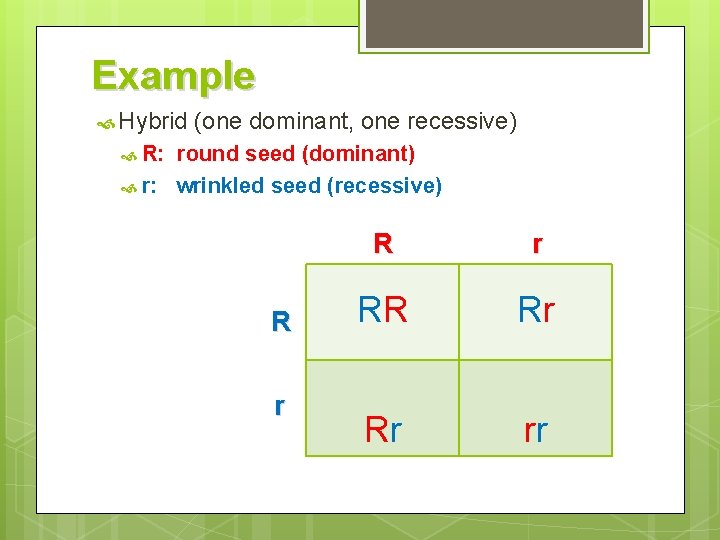 Example

Hybrid (one dominant, one recessive)

R: round seed (dominant)

r: wrinkled seed (recessive)

| | R | r |
|---|---|---|
| R | RR | Rr |
| r | Rr | rr |